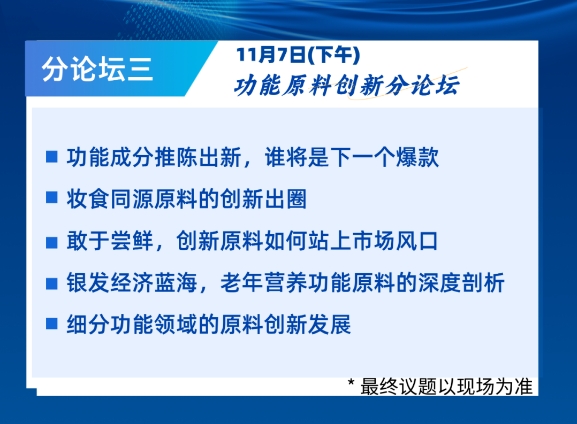 分论坛三

11月7日(下午)
功能原料创新分论坛

■ 功能成分推陈出新，谁将是下一个爆款
■ 妆食同源原料的创新出圈
■ 敢于尝鲜，创新原料如何站上市场风口
■ 银发经济蓝海，老年营养功能原料的深度剖析
■ 细分功能领域的原料创新发展

* 最终议题以现场为准